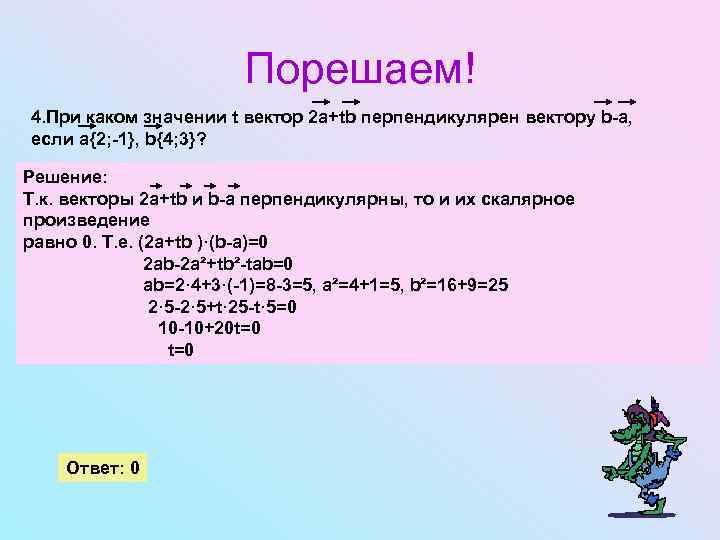 Порешаем!

4.При каком значении t вектор $2\vec{a}+t\vec{b}$ перпендикулярен вектору $\vec{b}-\vec{a}$, если $\vec{a}\{2;-1\}$, $\vec{b}\{4;3\}$?

Решение:
Т.к. векторы $2\vec{a}+t\vec{b}$ и $\vec{b}-\vec{a}$ перпендикулярны, то и их скалярное произведение
равно 0. Т.е. $(2a+tb)\cdot(b-a)=0$
$2ab-2a^2+tb^2-tab=0$
$ab=2\cdot4+3\cdot(-1)=8-3=5$, $a^2=4+1=5$, $b^2=16+9=25$
$2\cdot5-2\cdot5+t\cdot25-t\cdot5=0$
$10-10+20t=0$
$t=0$

Ответ: 0